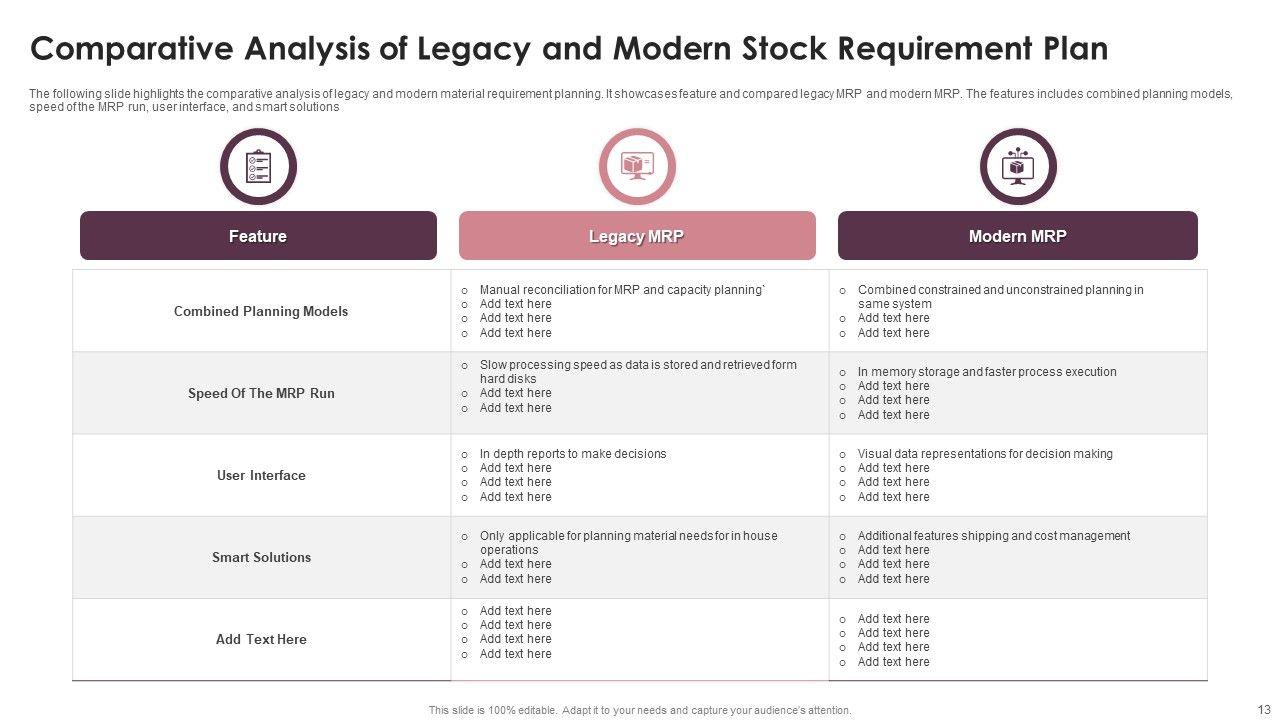 Comparative Analysis of Legacy and Modern Stock Requirement Plan

The following slide highlights the comparative analysis of legacy and modern material requirement planning. It showcases feature and compared legacy MRP and modern MRP. The features includes combined planning models, speed of the MRP run, user interface, and smart solutions

| Feature | Legacy MRP | Modern MRP |
|---|---|---|
| Combined Planning Models | o Manual reconciliation for MRP and capacity planning` o Add text here o Add text here o Add text here | o Combined constrained and unconstrained planning in same system o Add text here o Add text here |
| Speed Of The MRP Run | o Slow processing speed as data is stored and retrieved form hard disks o Add text here o Add text here | o In memory storage and faster process execution o Add text here o Add text here o Add text here |
| User Interface | o In depth reports to make decisions o Add text here o Add text here o Add text here | o Visual data representations for decision making o Add text here o Add text here o Add text here |
| Smart Solutions | o Only applicable for planning material needs for in house operations o Add text here o Add text here | o Additional features shipping and cost management o Add text here o Add text here o Add text here |
| Add Text Here | o Add text here o Add text here o Add text here o Add text here | o Add text here o Add text here o Add text here o Add text here |

This slide is 100% editable. Adapt it to your needs and capture your audience's attention.

13